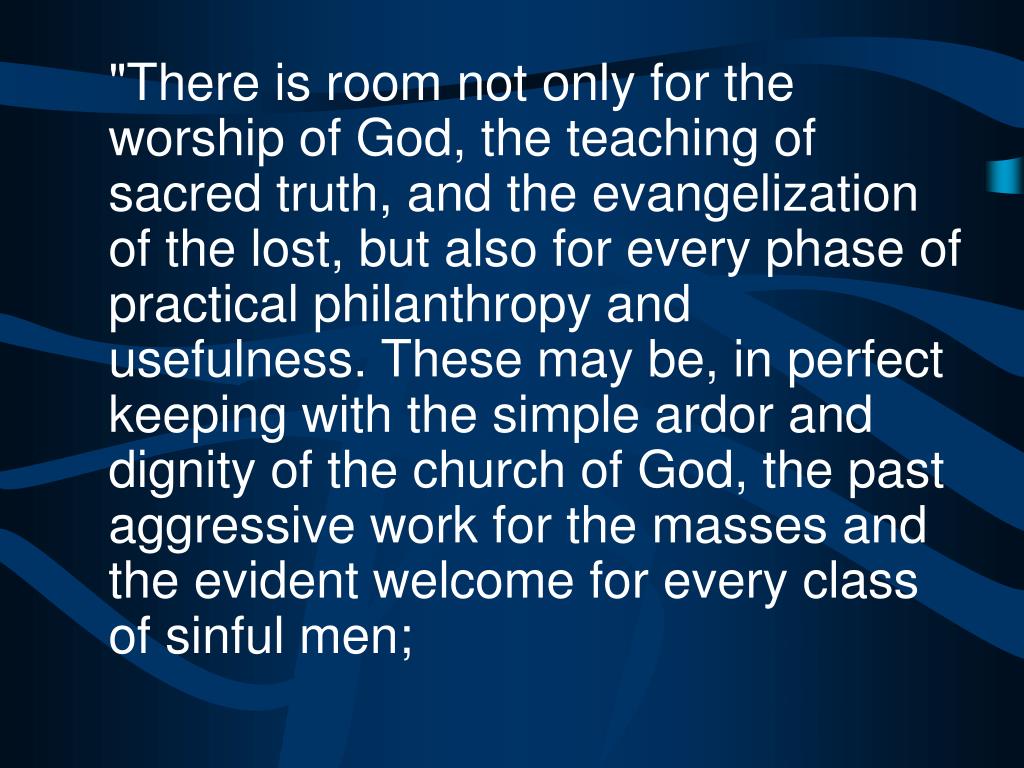 "There is room not only for the worship of God, the teaching of sacred truth, and the evangelization of the lost, but also for every phase of practical philanthropy and usefulness. These may be, in perfect keeping with the simple ardor and dignity of the church of God, the past aggressive work for the masses and the evident welcome for every class of sinful men;